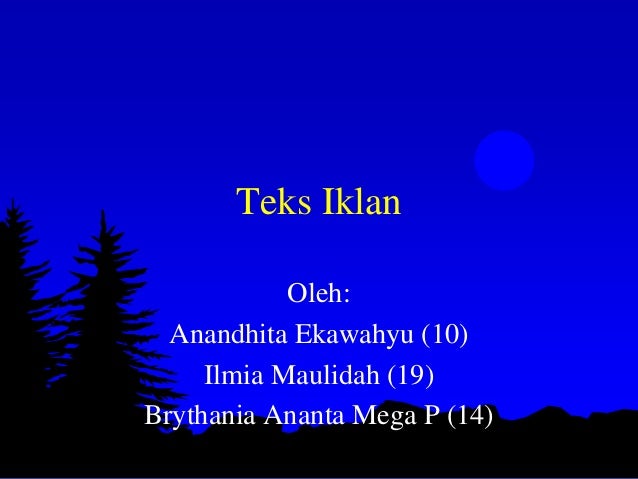 Teks Iklan

Oleh:
Anandhita Ekawahyu (10)
Ilmia Maulidah (19)
Brythania Ananta Mega P (14)